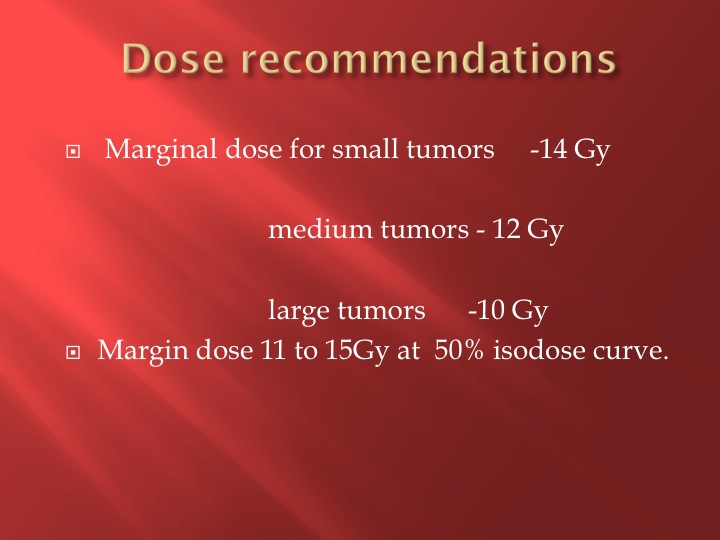 Dose recommendations

Marginal dose for small tumors -14 Gy

medium tumors - 12 Gy

large tumors -10 Gy

Margin dose 11 to 15Gy at 50% isodose curve.